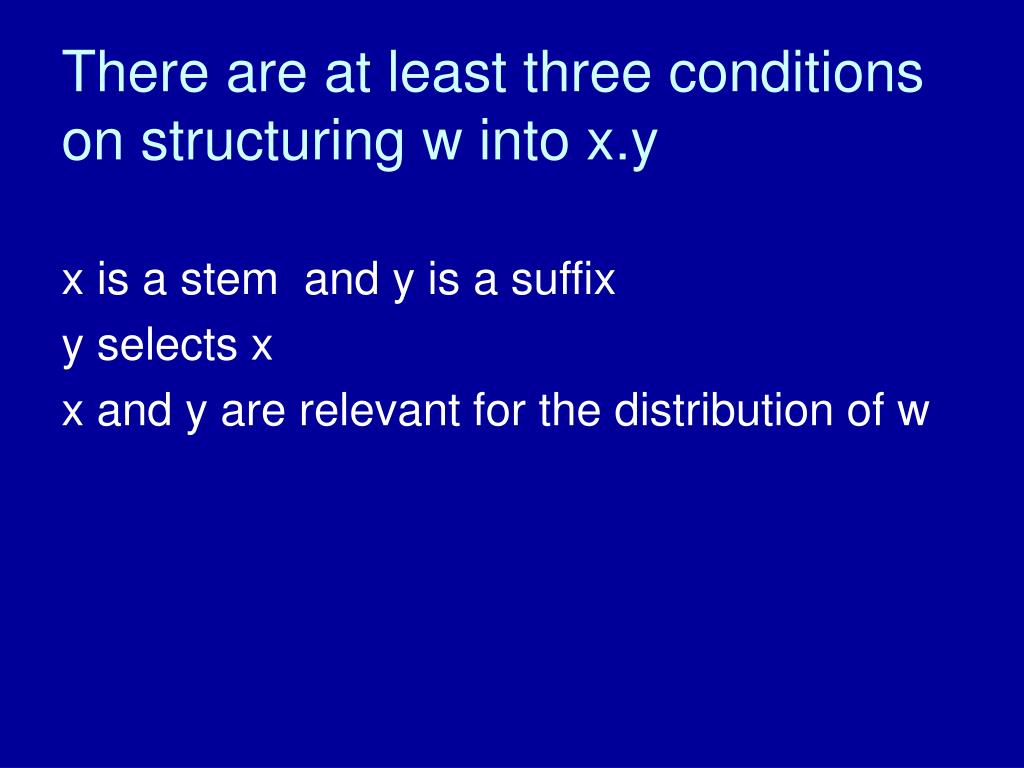 There are at least three conditions on structuring w into x.y

x is a stem  and y is a suffix

y selects x

x and y are relevant for the distribution of w